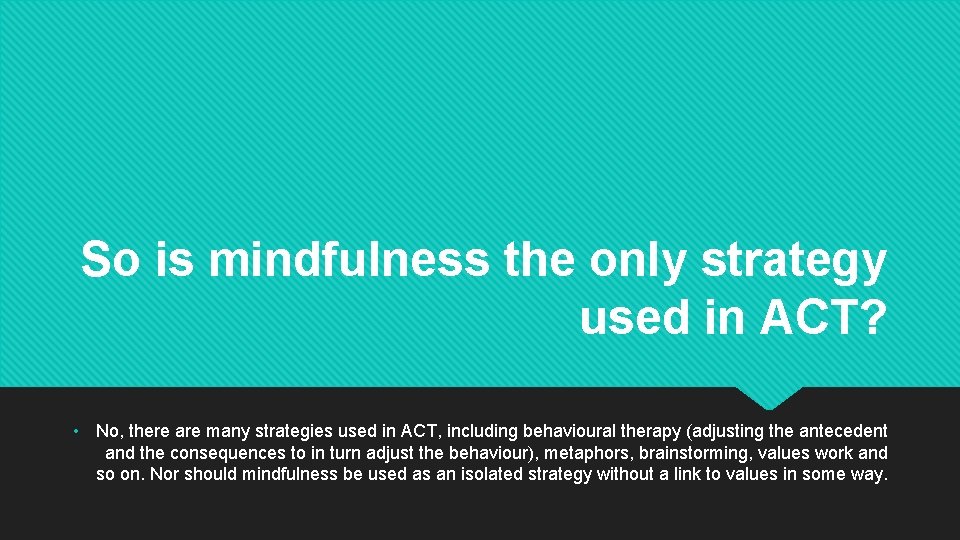 So is mindfulness the only strategy used in ACT?

• No, there are many strategies used in ACT, including behavioural therapy (adjusting the antecedent and the consequences to in turn adjust the behaviour), metaphors, brainstorming, values work and so on. Nor should mindfulness be used as an isolated strategy without a link to values in some way.